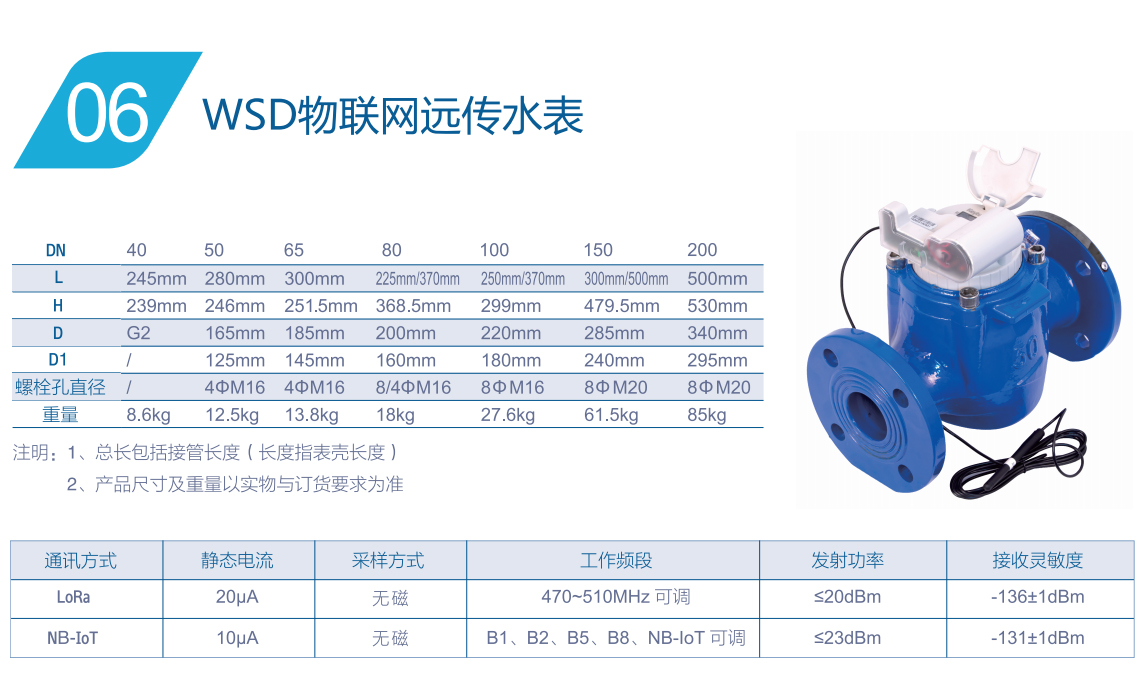 06 WSD物联网远传水表

| DN | 40 | 50 | 65 | 80 | 100 | 150 | 200 |
|---|---|---|---|---|---|---|---|
| L | 245mm | 280mm | 300mm | 225mm/370mm | 250mm/370mm | 300mm/500mm | 500mm |
| H | 239mm | 246mm | 251.5mm | 368.5mm | 299mm | 479.5mm | 530mm |
| D | G2 | 165mm | 185mm | 200mm | 220mm | 285mm | 340mm |
| D1 | / | 125mm | 145mm | 160mm | 180mm | 240mm | 295mm |
| 螺栓孔直径 | / | 4ΦM16 | 4ΦM16 | 8/4ΦM16 | 8ΦM16 | 8ΦM20 | 8ΦM20 |
| 重量 | 8.6kg | 12.5kg | 13.8kg | 18kg | 27.6kg | 61.5kg | 85kg |

注明：1、总长包括接管长度（长度指表壳长度）
2、产品尺寸及重量以实物与订货要求为准

| 通讯方式 | 静态电流 | 采样方式 | 工作频段 | 发射功率 | 接收灵敏度 |
|---|---|---|---|---|---|
| LoRa | 20μA | 无磁 | 470~510MHz 可调 | ≤20dBm | -136±1dBm |
| NB-IoT | 10μA | 无磁 | B1、B2、B5、B8、NB-IoT 可调 | ≤23dBm | -131±1dBm |